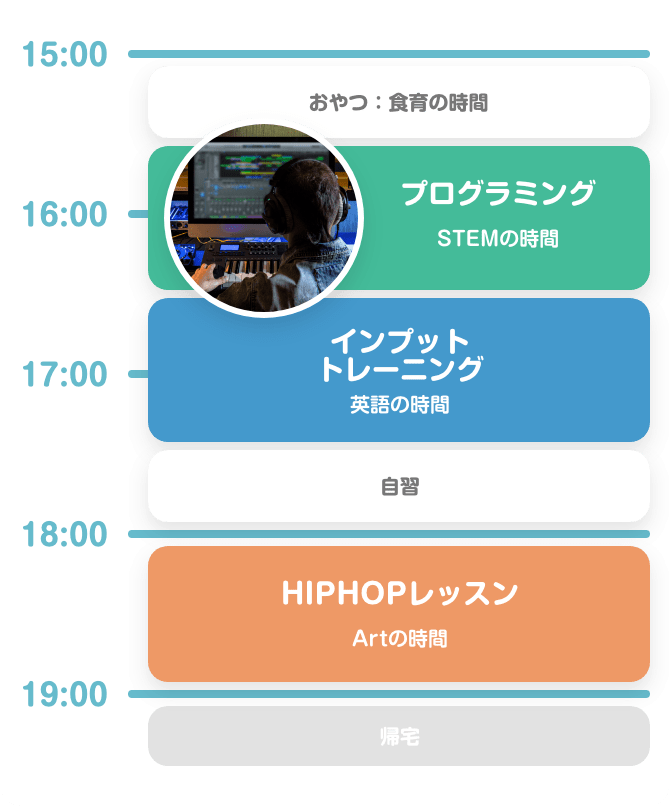 15:00

おやつ：食育の時間

16:00

プログラミング

STEMの時間

17:00

インプット
トレーニング

英語の時間

自習

18:00

HIPHOPレッスン

Artの時間

19:00

帰宅